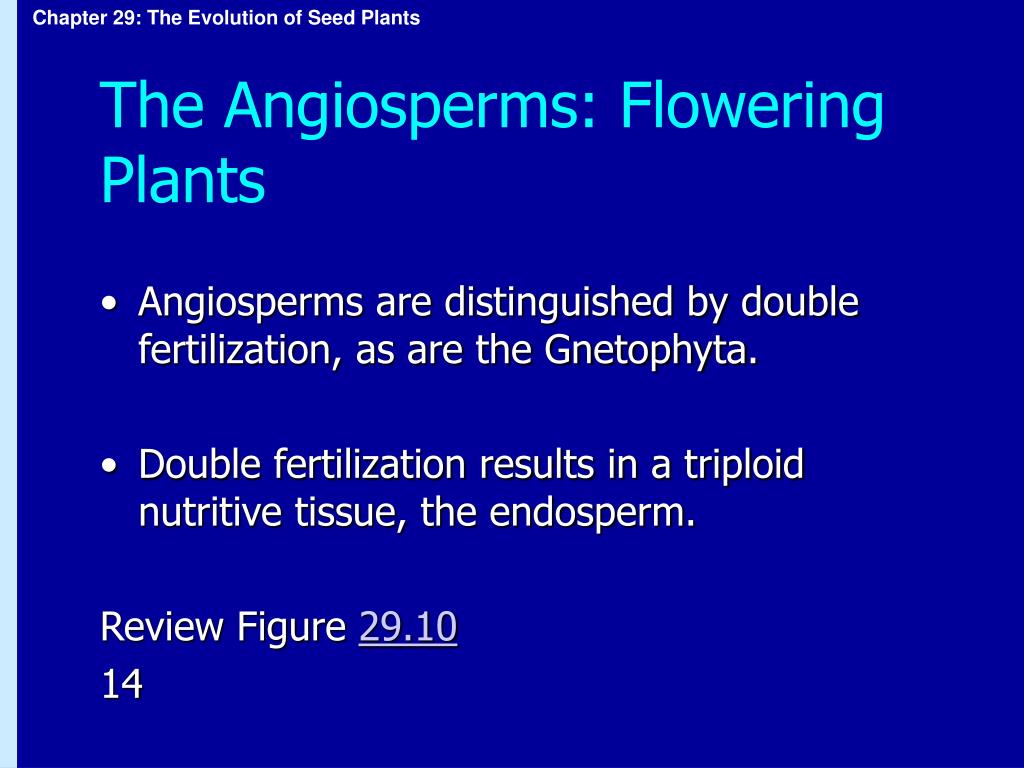 Chapter 29: The Evolution of Seed Plants

The Angiosperms: Flowering Plants

• Angiosperms are distinguished by double fertilization, as are the Gnetophyta.

• Double fertilization results in a triploid nutritive tissue, the endosperm.

Review Figure 29.10
14